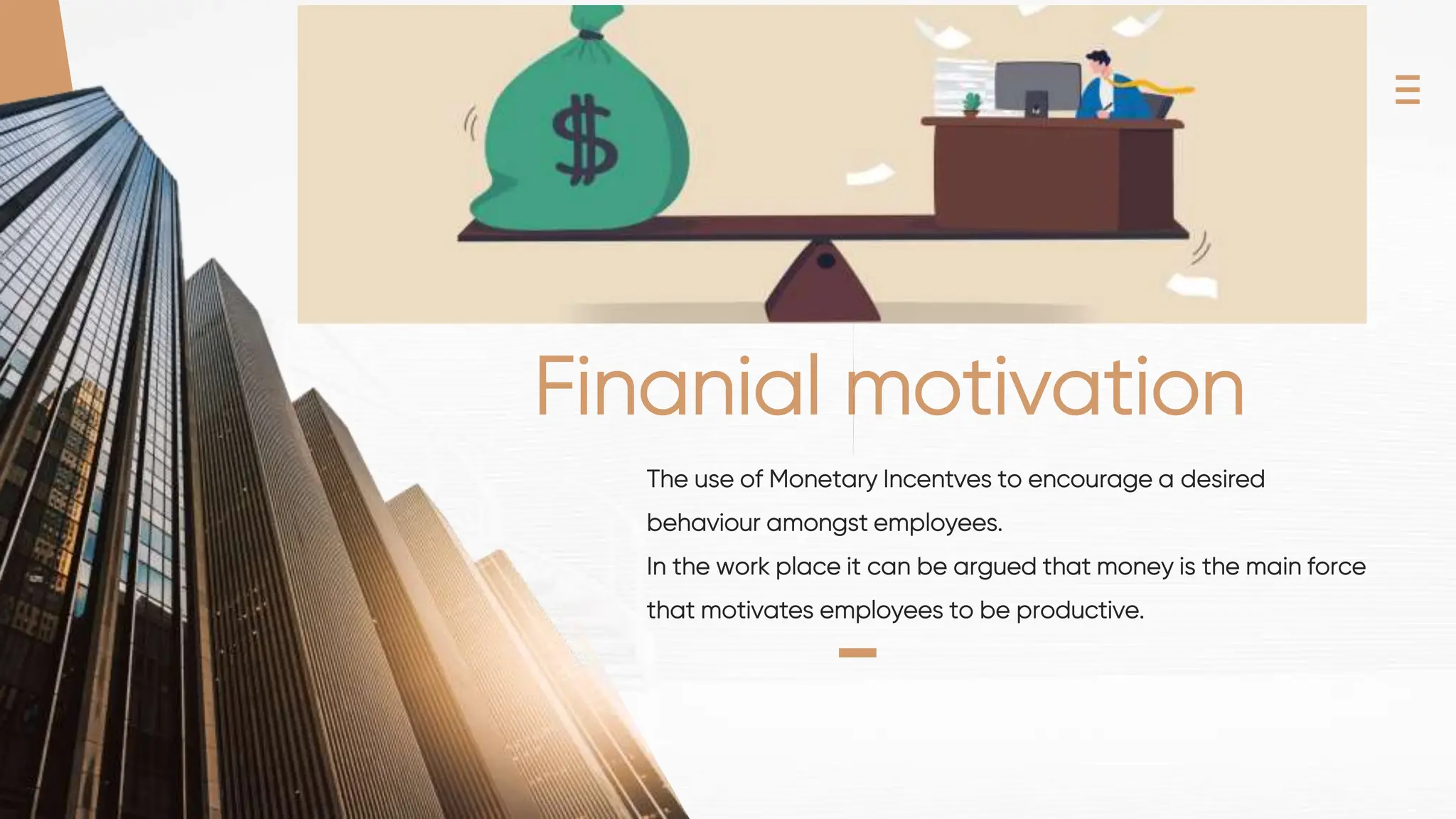 $

Finanial motivation

The use of Monetary Incentves to encourage a desired behaviour amongst employees.
In the work place it can be argued that money is the main force that motivates employees to be productive.